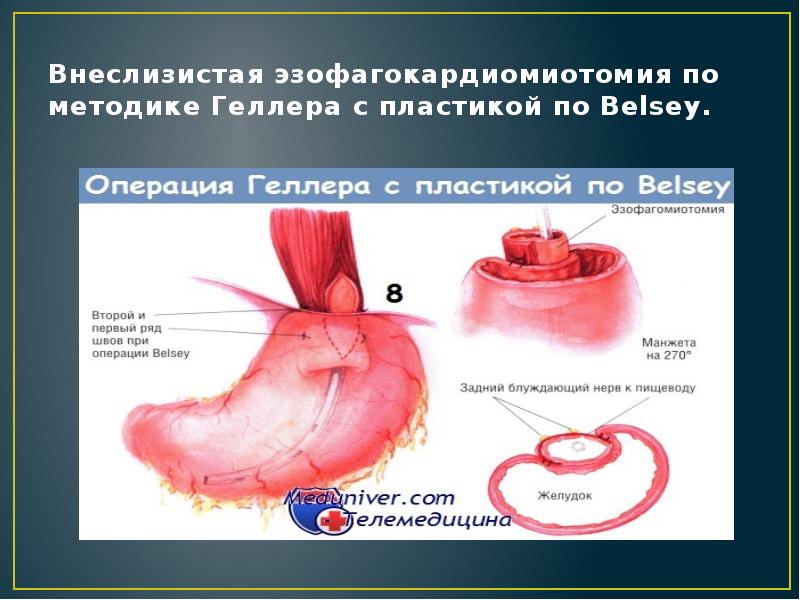 Внеслизистая эзофагокардиомиотомия по методике Геллера с пластикой по Belsey.

Операция Геллера с пластикой по Belsey

Эзофагомиотомия

8

Второй и первый ряд швов при операции Belsey

Манжета на 270°

Задний блуждающий нерв к пищеводу

Желудок

Meduniver.com Телемедицина